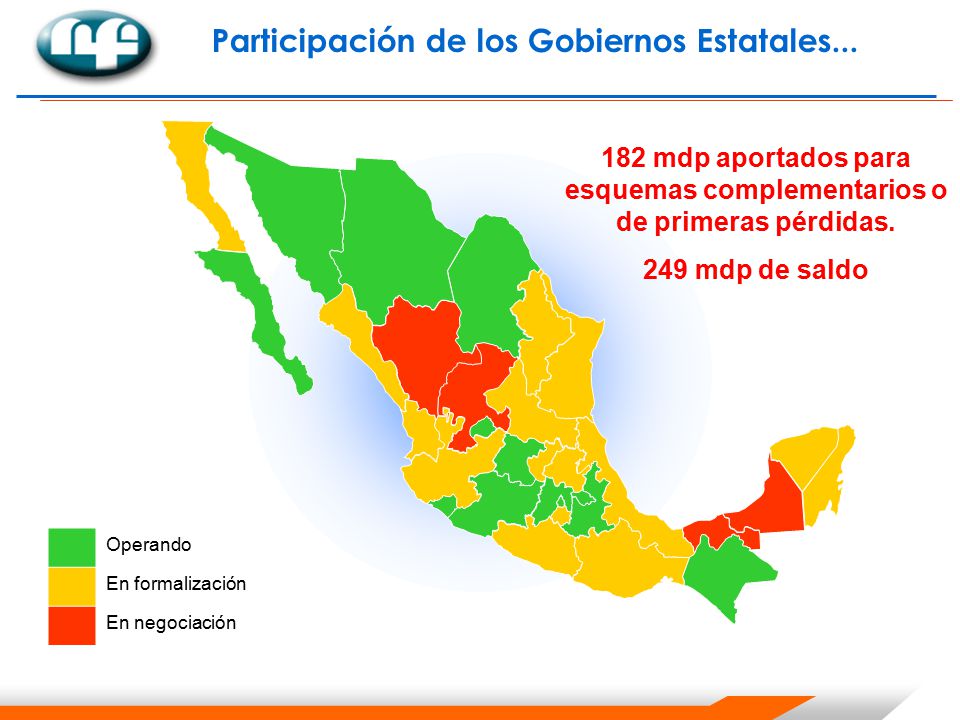 Participación de los Gobiernos Estatales...

182 mdp aportados para esquemas complementarios o de primeras pérdidas.

249 mdp de saldo

Operando
En formalización
En negociación